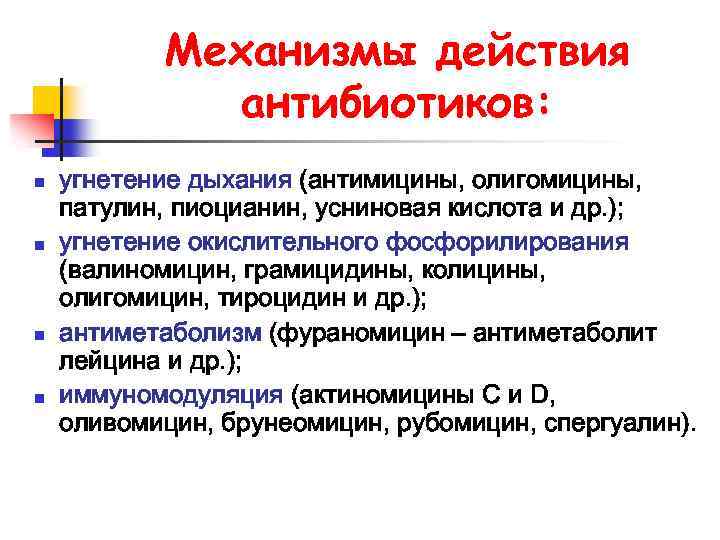 Механизмы действия антибиотиков:

- угнетение дыхания (антимицины, олигомицины, патулин, пиоцианин, усниновая кислота и др.);
- угнетение окислительного фосфорилирования (валиномицин, грамицидины, колицины, олигомицин, тироцидин и др.);
- антиметаболизм (фураномицин – антиметаболит лейцина и др.);
- иммуномодуляция (актиномицины C и D, оливомицин, брунеомицин, рубомицин, спергуалин).